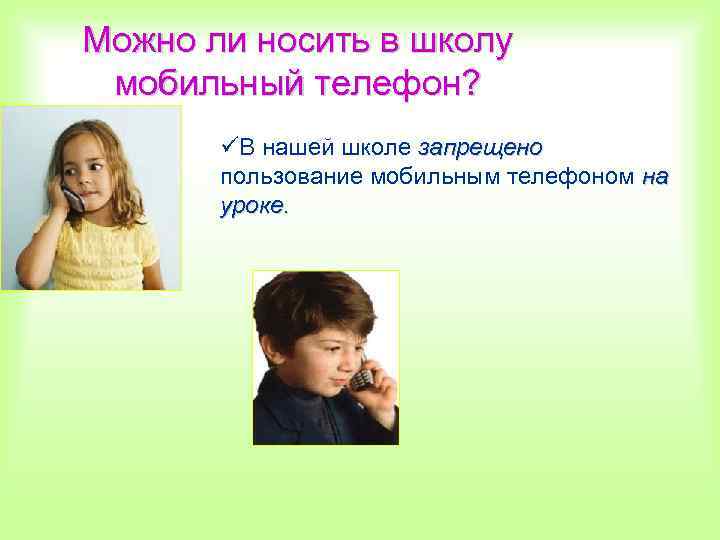 Можно ли носить в школу мобильный телефон?

✓В нашей школе запрещено пользование мобильным телефоном на уроке.